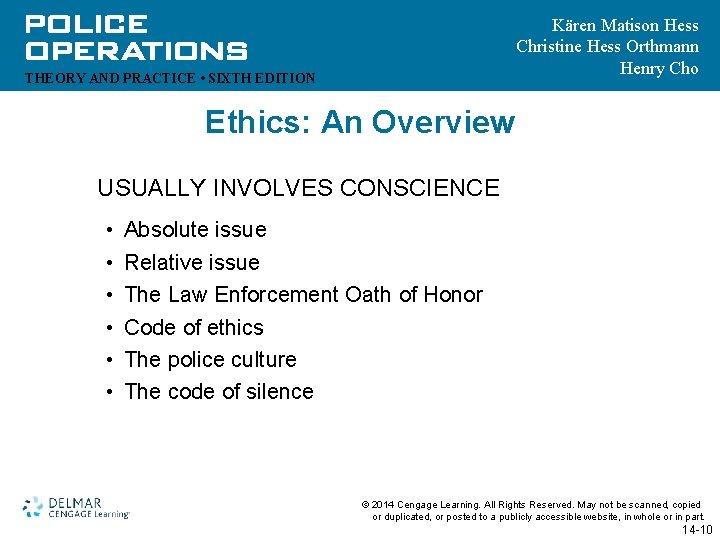 POLICE OPERATIONS
THEORY AND PRACTICE • SIXTH EDITION

Kären Matison Hess
Christine Hess Orthmann
Henry Cho

Ethics: An Overview

USUALLY INVOLVES CONSCIENCE

• Absolute issue
• Relative issue
• The Law Enforcement Oath of Honor
• Code of ethics
• The police culture
• The code of silence

DELMAR
CENGAGE Learning

© 2014 Cengage Learning. All Rights Reserved. May not be scanned, copied or duplicated, or posted to a publicly accessible website, in whole or in part.

14-10